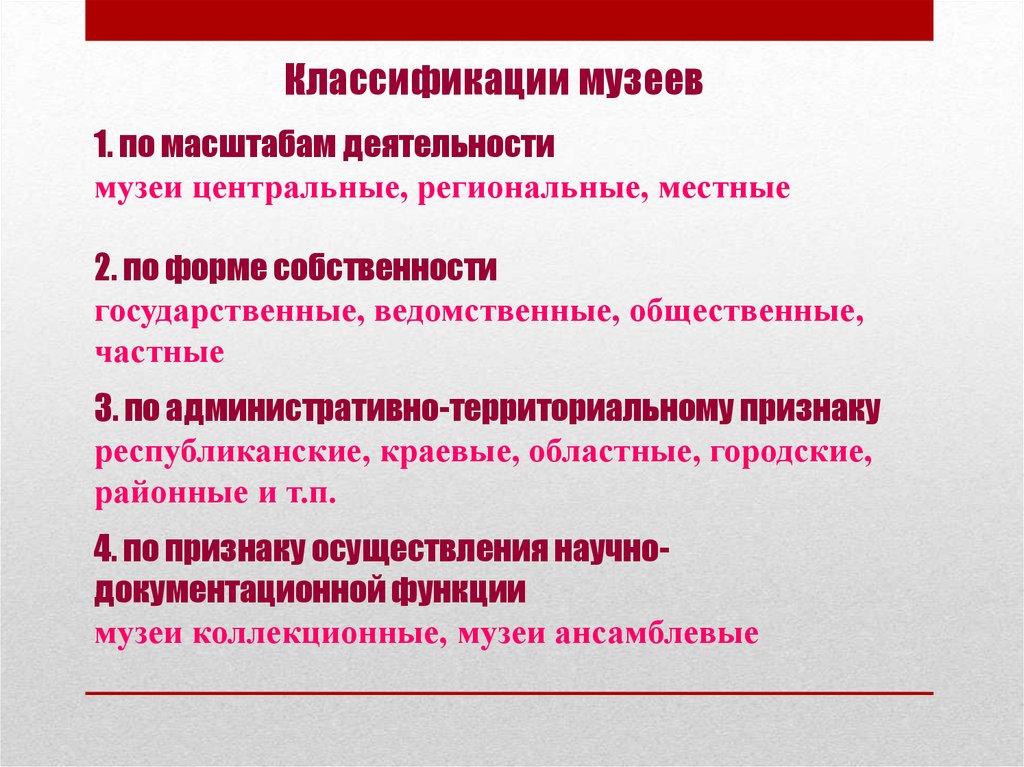 Классификации музеев

1. по масштабам деятельности
музеи центральные, региональные, местные

2. по форме собственности
государственные, ведомственные, общественные, частные

3. по административно-территориальному признаку
республиканские, краевые, областные, городские, районные и т.п.

4. по признаку осуществления научно-документационной функции
музеи коллекционные, музеи ансамблевые